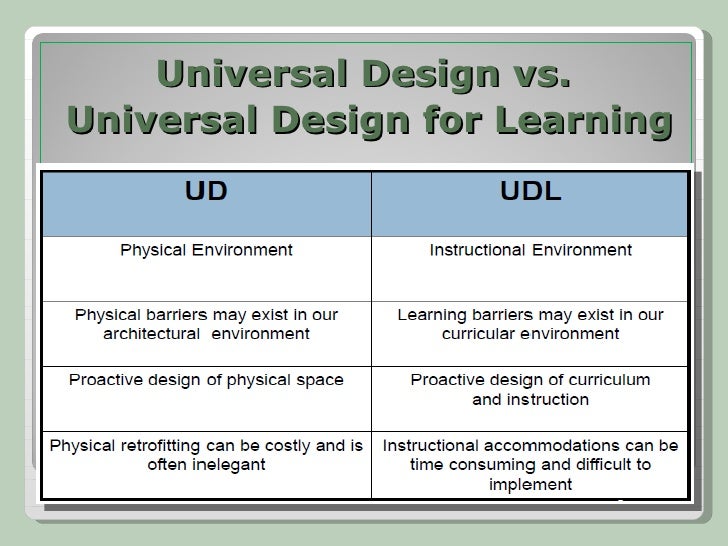 Universal Design vs. Universal Design for Learning

| UD | UDL |
|---|---|
| Physical Environment | Instructional Environment |
| Physical barriers may exist in our architectural environment | Learning barriers may exist in our curricular environment |
| Proactive design of physical space | Proactive design of curriculum and instruction |
| Physical retrofitting can be costly and is often inelegant | Instructional accommodations can be time consuming and difficult to implement |